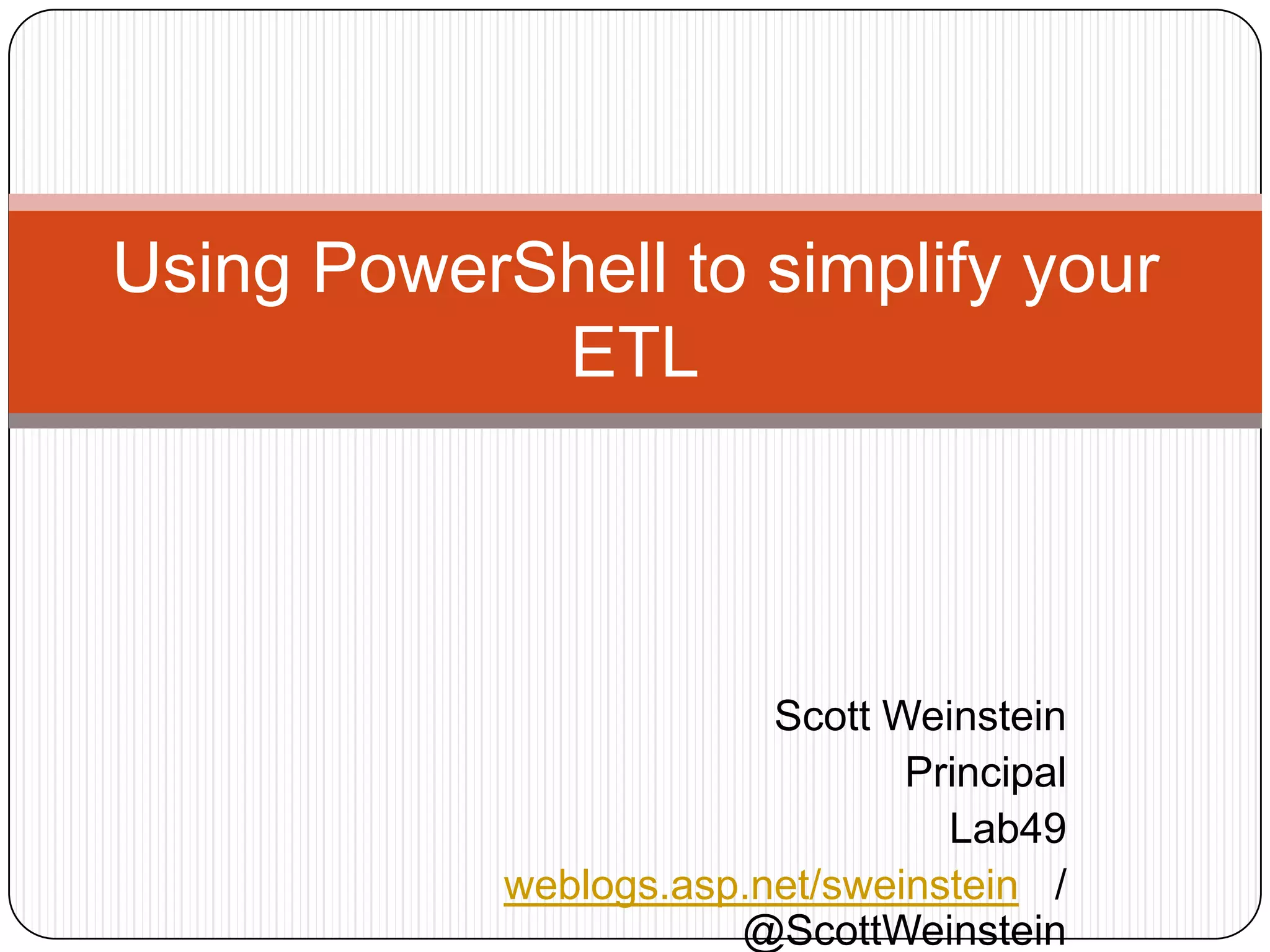 Using PowerShell to simplify your ETL

Scott Weinstein
Principal
Lab49
weblogs.asp.net/sweinstein /
@ScottWeinstein